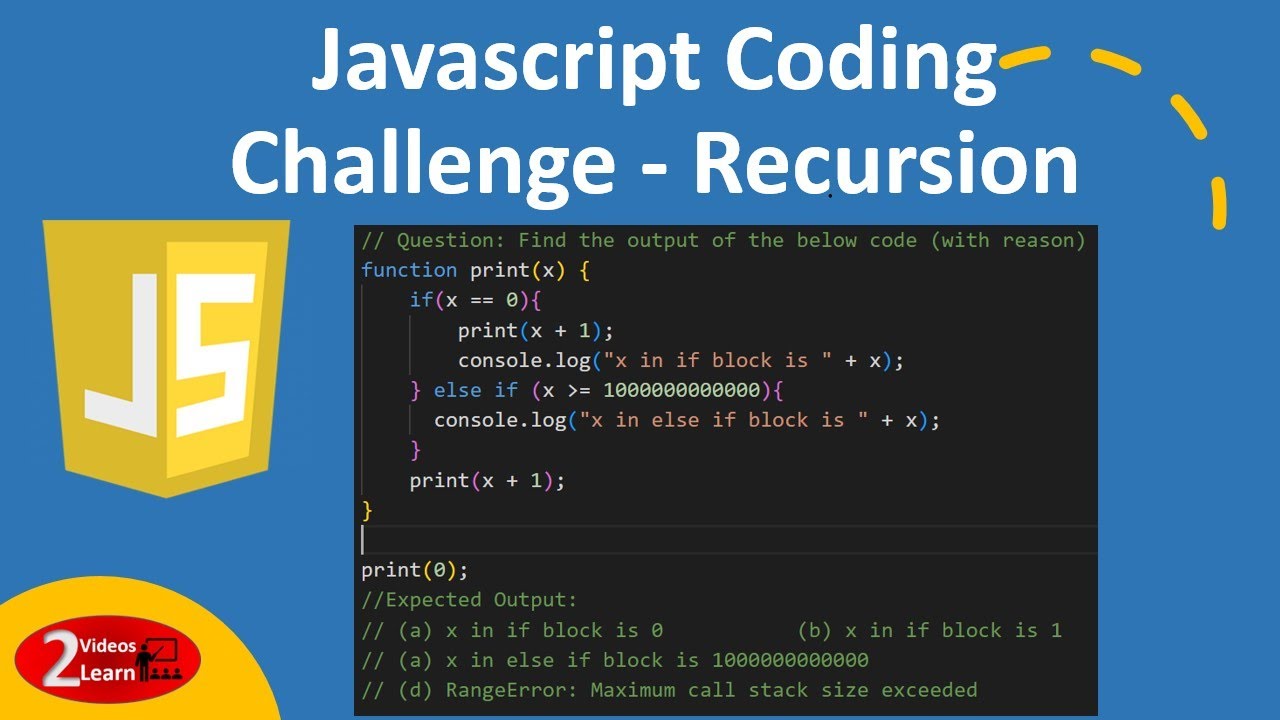 Javascript Coding Challenge - Recursion

JS

// Question: Find the output of the below code (with reason)
function print(x) {
    if(x == 0){
        print(x + 1);
        console.log("x in if block is " + x);
    } else if (x >= 1000000000000){
        console.log("x in else if block is " + x);
    }
    print(x + 1);
}

print(0);
//Expected Output:
// (a) x in if block is 0            (b) x in if block is 1
// (a) x in else if block is 1000000000000
// (d) RangeError: Maximum call stack size exceeded

2 Videos Learn